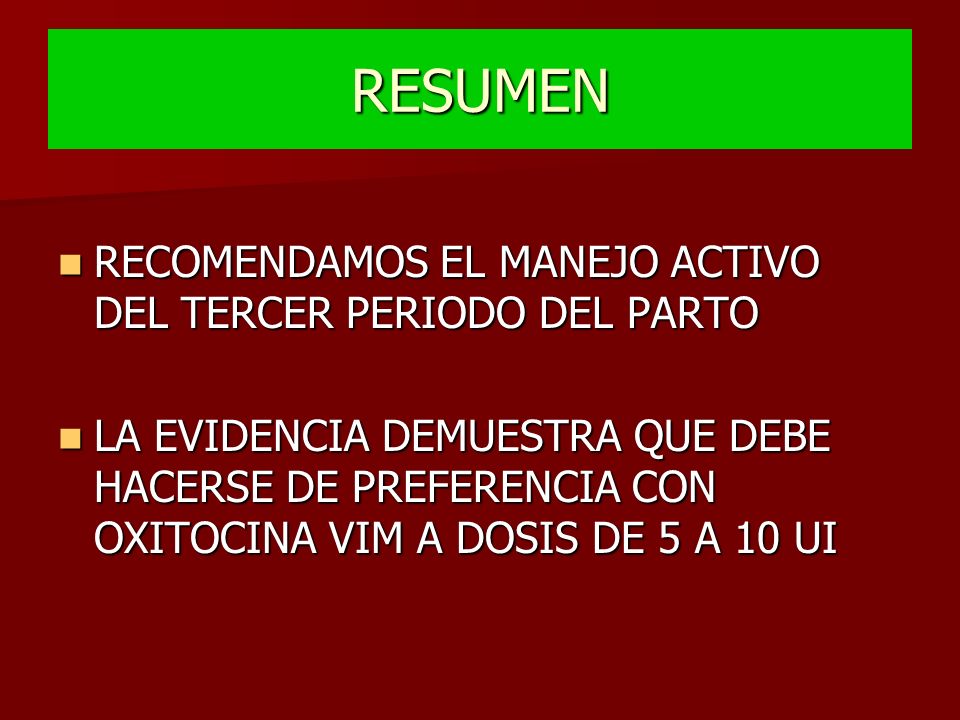 RESUMEN

RECOMENDAMOS EL MANEJO ACTIVO DEL TERCER PERIODO DEL PARTO

LA EVIDENCIA DEMUESTRA QUE DEBE HACERSE DE PREFERENCIA CON OXITOCINA VIM A DOSIS DE 5 A 10 UI